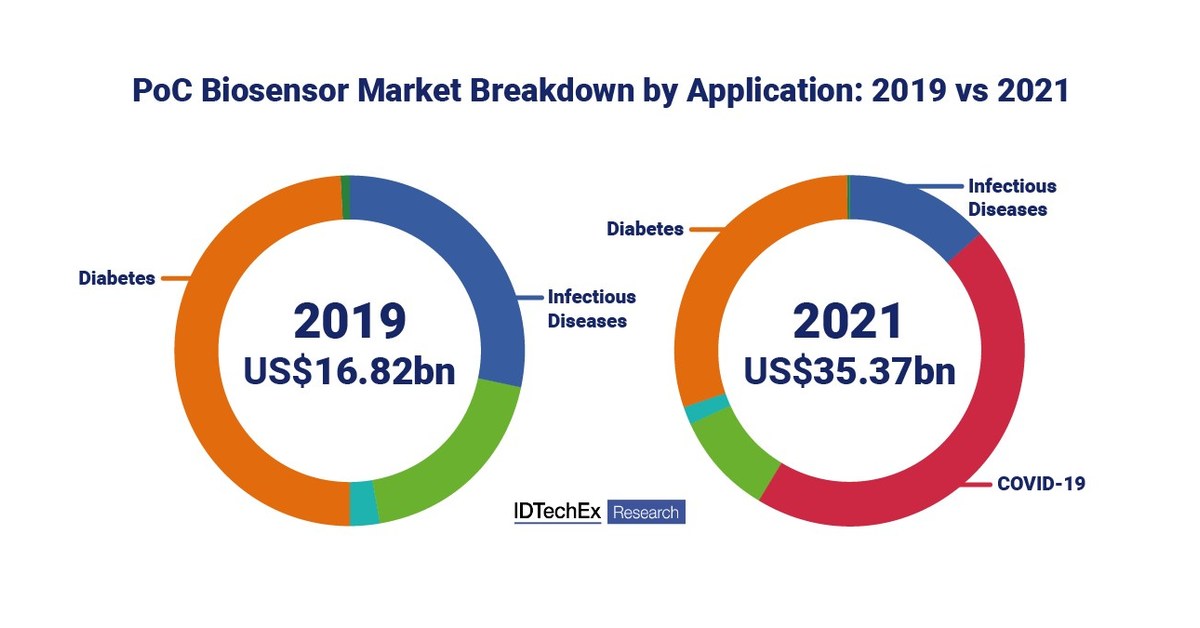 PoC Biosensor Market Breakdown by Application: 2019 vs 2021

Diabetes

2019
US$16.82bn

Infectious Diseases

IDTechEx Research

Diabetes

Infectious Diseases

2021
US$35.37bn

COVID-19